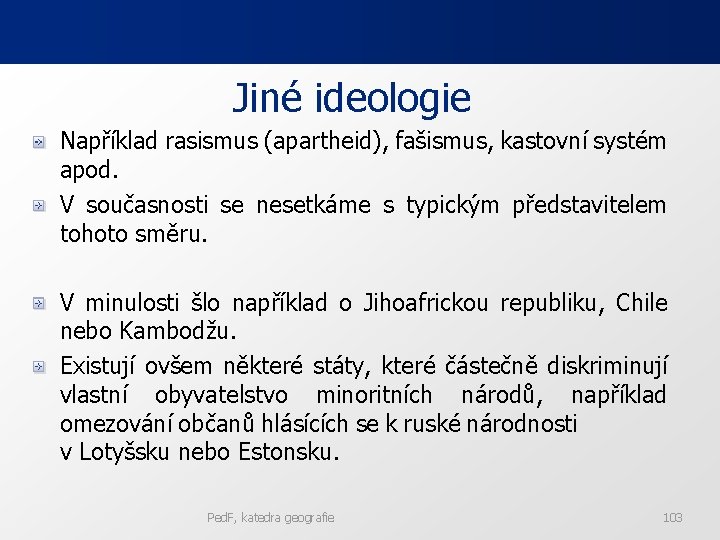 Jiné ideologie

Například rasismus (apartheid), fašismus, kastovní systém apod.

V současnosti se nesetkáme s typickým představitelem tohoto směru.

V minulosti šlo například o Jihoafrickou republiku, Chile nebo Kambodžu.

Existují ovšem některé státy, které částečně diskriminují vlastní obyvatelstvo minoritních národů, například omezování občanů hlásících se k ruské národnosti v Lotyšsku nebo Estonsku.

PedF, katedra geografie

103